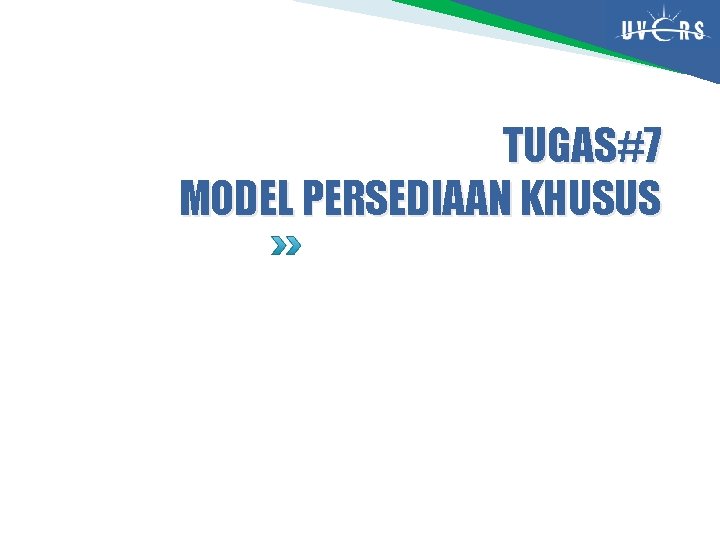 UVERS

TUGAS#7
MODEL PERSEDIAAN KHUSUS